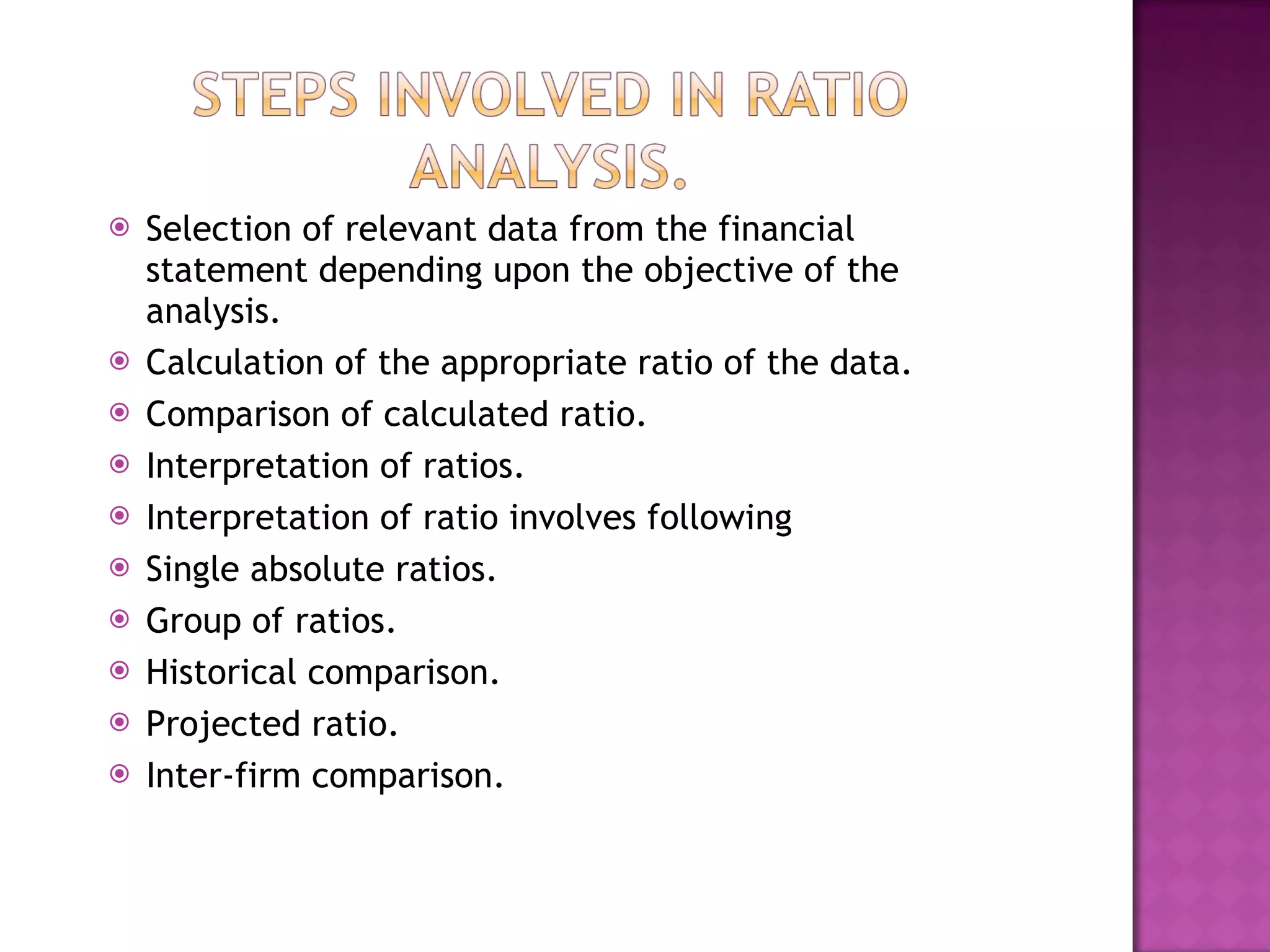 STEPS INVOLVED IN RATIO ANALYSIS.

Selection of relevant data from the financial statement depending upon the objective of the analysis.

Calculation of the appropriate ratio of the data.

Comparison of calculated ratio.

Interpretation of ratios.

Interpretation of ratio involves following

Single absolute ratios.

Group of ratios.

Historical comparison.

Projected ratio.

Inter-firm comparison.